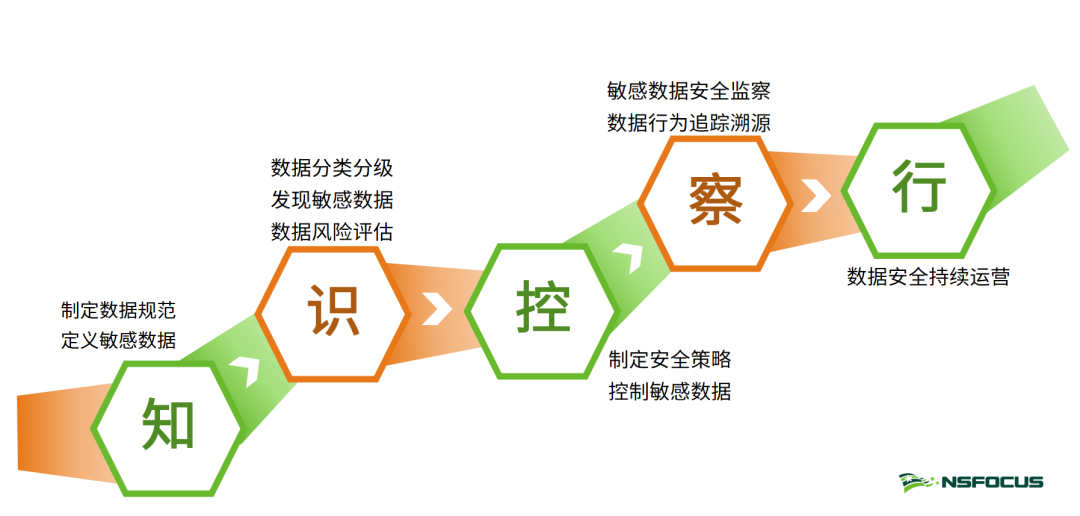 制定数据规范
定义敏感数据

知

数据分类分级
发现敏感数据
数据风险评估

识

控

制定安全策略
控制敏感数据

敏感数据安全监察
数据行为追踪溯源

察

行

数据安全持续运营

NSFOCUS